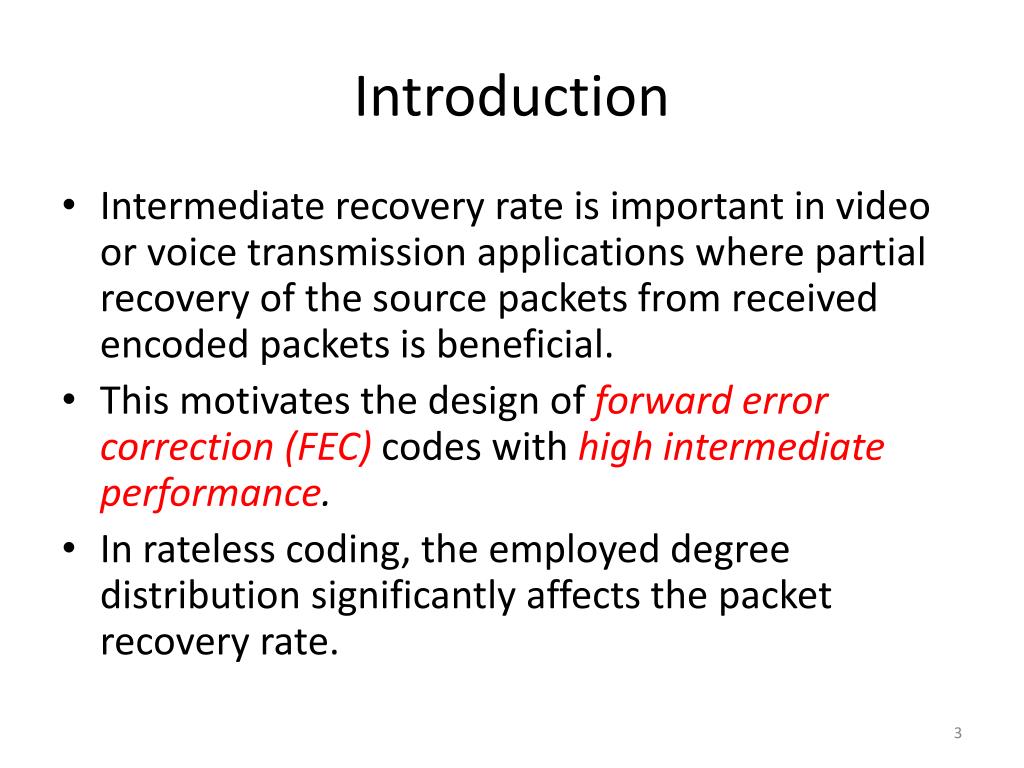 Introduction

• Intermediate recovery rate is important in video or voice transmission applications where partial recovery of the source packets from received encoded packets is beneficial.

• This motivates the design of forward error correction (FEC) codes with high intermediate performance.

• In rateless coding, the employed degree distribution significantly affects the packet recovery rate.

3